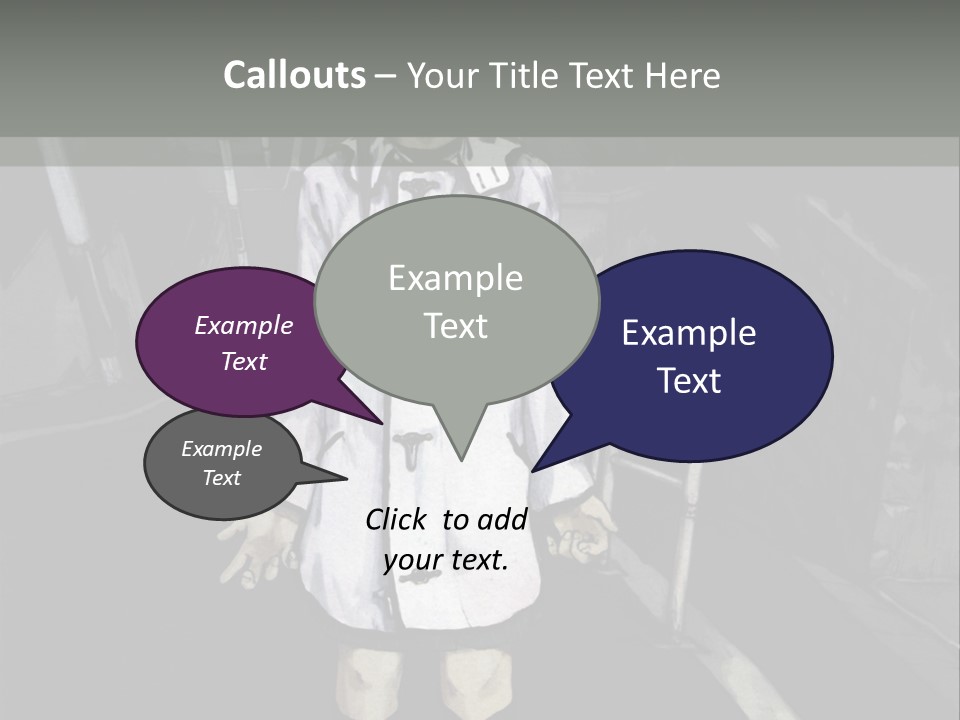 Callouts – Your Title Text Here

Example Text

Example Text

Example Text

Example Text

Click to add your text.